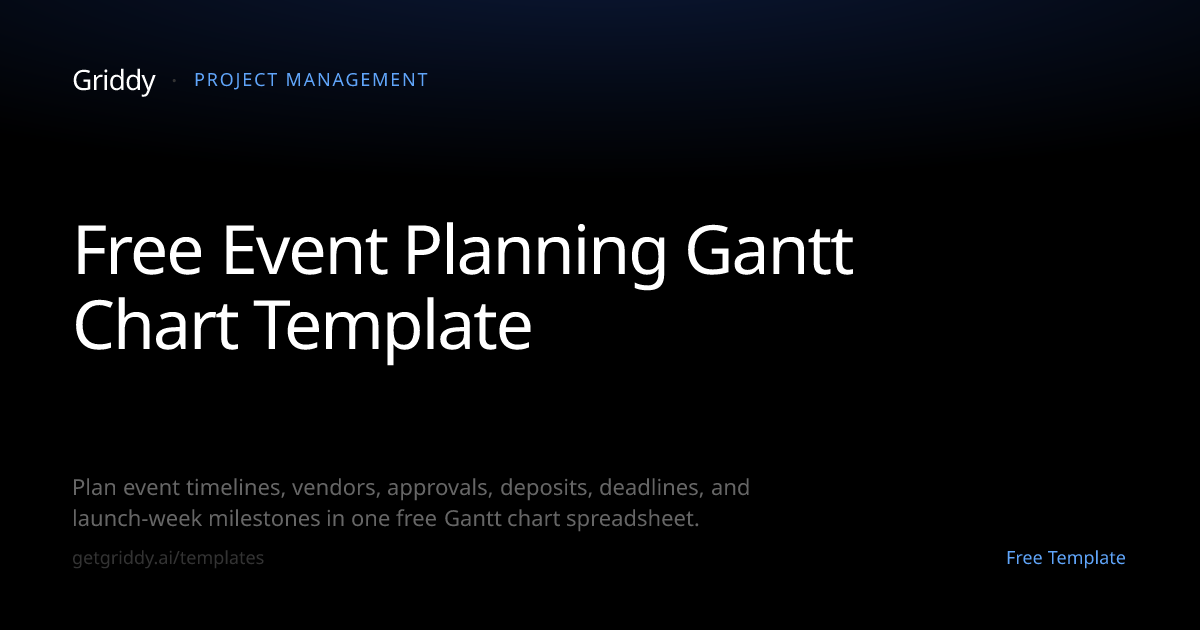 Griddy · PROJECT MANAGEMENT

Free Event Planning Gantt Chart Template

Plan event timelines, vendors, approvals, deposits, deadlines, and launch-week milestones in one free Gantt chart spreadsheet.

getgriddy.ai/templates

Free Template